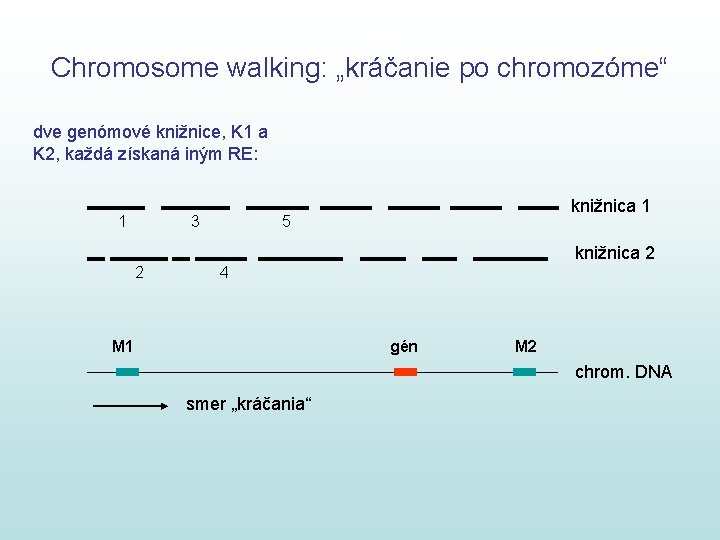 Chromosome walking: „kráčanie po chromozóme“

dve genómové knižnice, K1 a K2, každá získaná iným RE:

knižnica 1

1 3 5

knižnica 2

2 4

M1 gén M2

chrom. DNA

smer „kráčania“